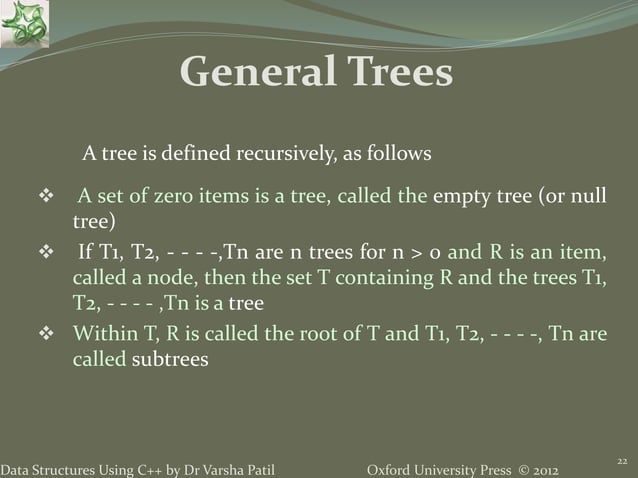 General Trees

A tree is defined recursively, as follows

❖ A set of zero items is a tree, called the empty tree (or null tree)

❖ If T1, T2, - - - -,Tn are n trees for n > 0 and R is an item, called a node, then the set T containing R and the trees T1, T2, - - - - ,Tn is a tree

❖ Within T, R is called the root of T and T1, T2, - - - -, Tn are called subtrees

Data Structures Using C++ by Dr Varsha Patil

Oxford University Press © 2012

22